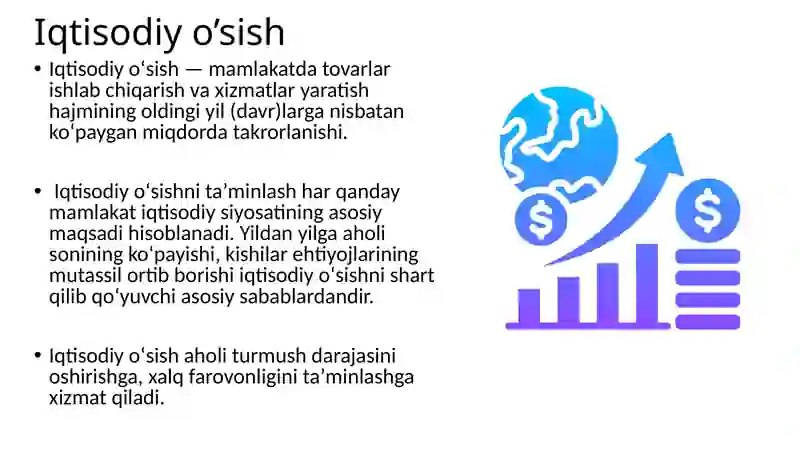 Iqtisodiy o’sish

• Iqtisodiy oʻsish — mamlakatda tovarlar ishlab chiqarish va xizmatlar yaratish hajmining oldingi yil (davr)larga nisbatan koʻpaygan miqdorda takrorlanishi.

• Iqtisodiy oʻsishni taʼminlash har qanday mamlakat iqtisodiy siyosatining asosiy maqsadi hisoblanadi. Yildan yilga aholi sonining koʻpayishi, kishilar ehtiyojlarining mutassil ortib borishi iqtisodiy oʻsishni shart qilib qoʻyuvchi asosiy sabablardandir.

• Iqtisodiy oʻsish aholi turmush darajasini oshirishga, xalq farovonligini taʼminlashga xizmat qiladi.

$

$